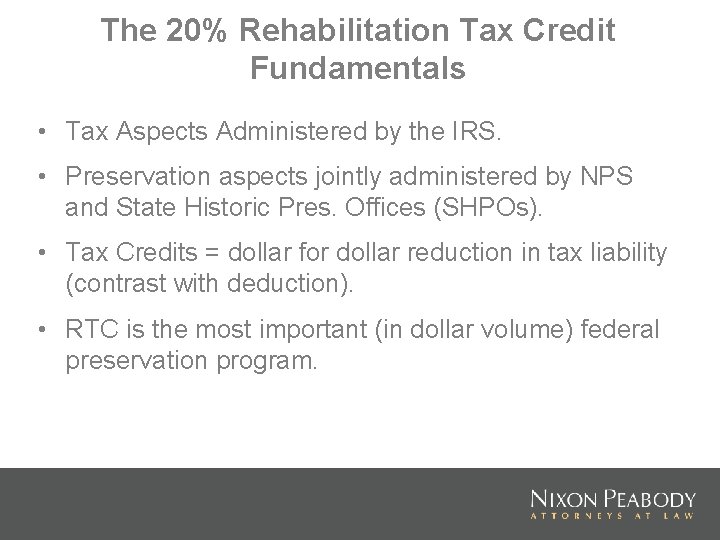 The 20% Rehabilitation Tax Credit Fundamentals

• Tax Aspects Administered by the IRS.

• Preservation aspects jointly administered by NPS and State Historic Pres. Offices (SHPOs).

• Tax Credits = dollar for dollar reduction in tax liability (contrast with deduction).

• RTC is the most important (in dollar volume) federal preservation program.

NIXON PEABODY
ATTORNEYS AT LAW